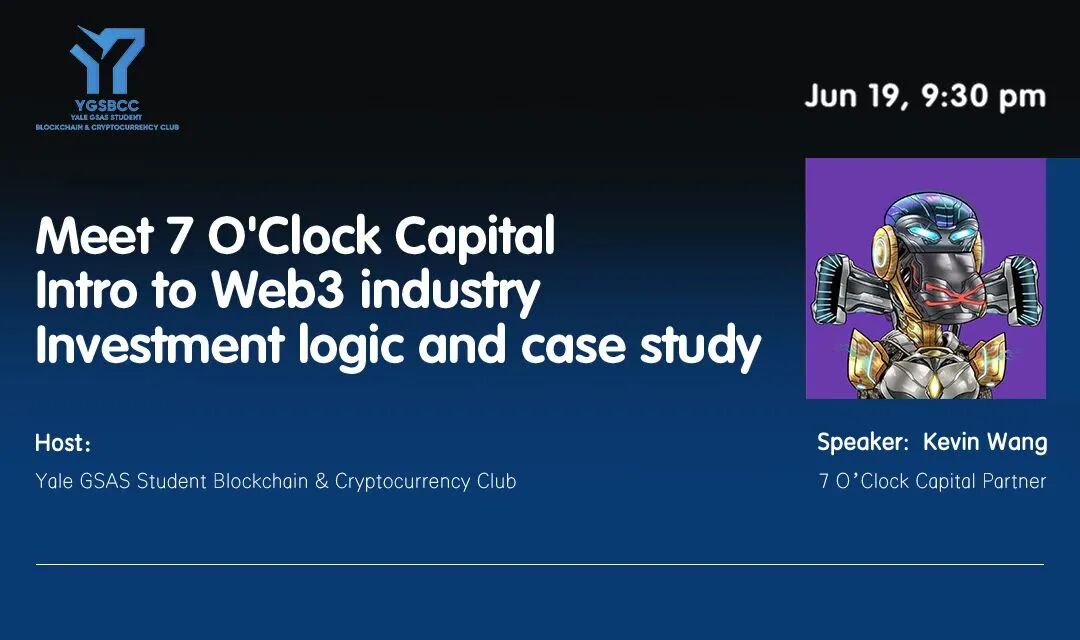 YGSBCC
YALE GSAS STUDENT
BLOCKCHAIN & CRYPTOCURRENCY CLUB

Jun 19, 9:30 pm

Meet 7 O'Clock Capital
Intro to Web3 industry
Investment logic and case study

Host:
Yale GSAS Student Blockchain & Cryptocurrency Club

Speaker: Kevin Wang
7 O'Clock Capital Partner